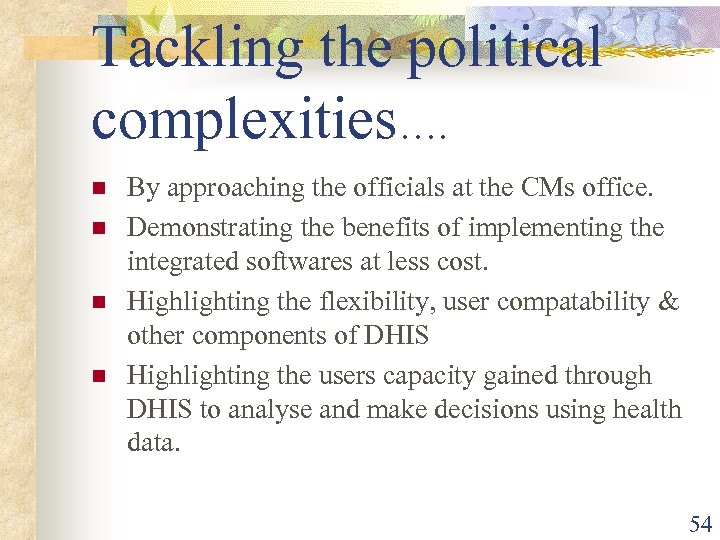 Tackling the political complexities….

- By approaching the officials at the CMs office.
- Demonstrating the benefits of implementing the integrated softwares at less cost.
- Highlighting the flexibility, user compatability & other components of DHIS
- Highlighting the users capacity gained through DHIS to analyse and make decisions using health data.

54